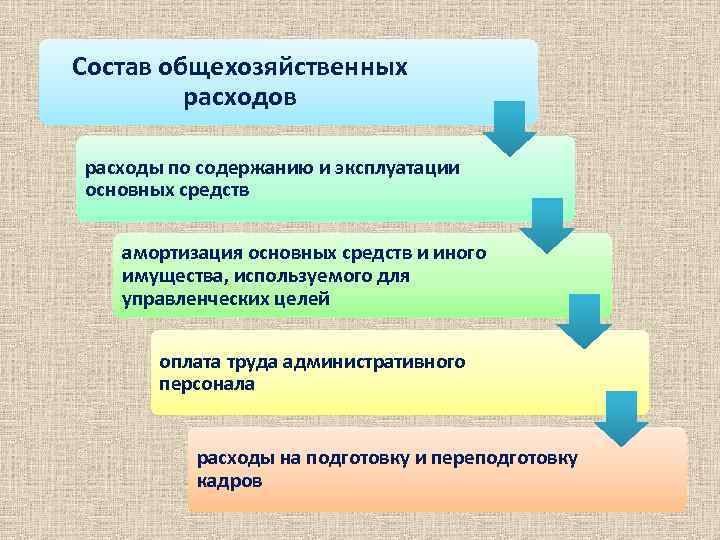 Состав общехозяйственных расходов

расходы по содержанию и эксплуатации основных средств

амортизация основных средств и иного имущества, используемого для управленческих целей

оплата труда административного персонала

расходы на подготовку и переподготовку кадров